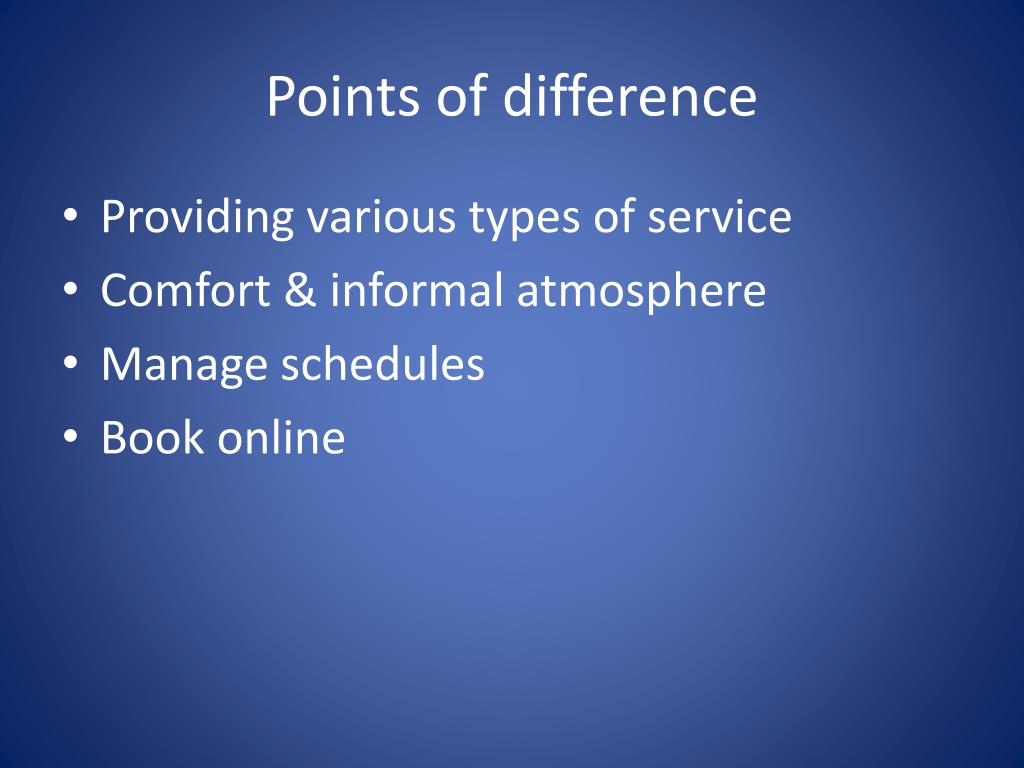 Points of difference

• Providing various types of service
• Comfort & informal atmosphere
• Manage schedules
• Book online